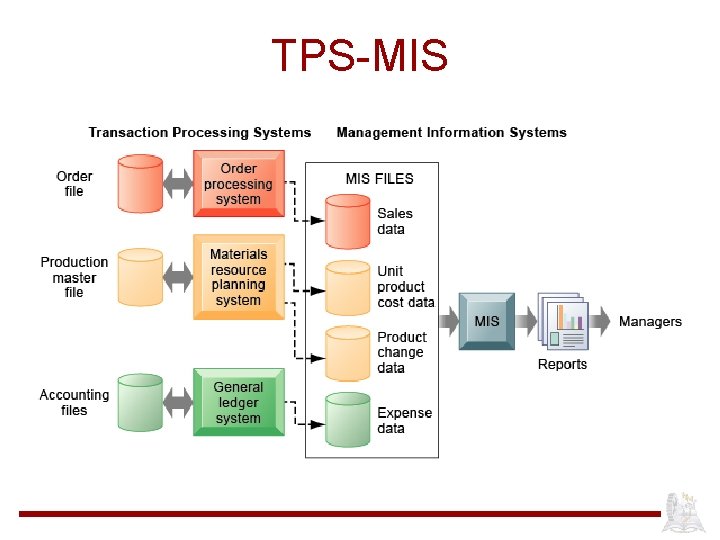 TPS-MIS

Transaction Processing Systems

Management Information Systems

Order file

Order processing system

Production master file

Materials resource planning system

Accounting files

General ledger system

MIS FILES

Sales data

Unit product cost data

Product change data

Expense data

MIS

Reports

Managers